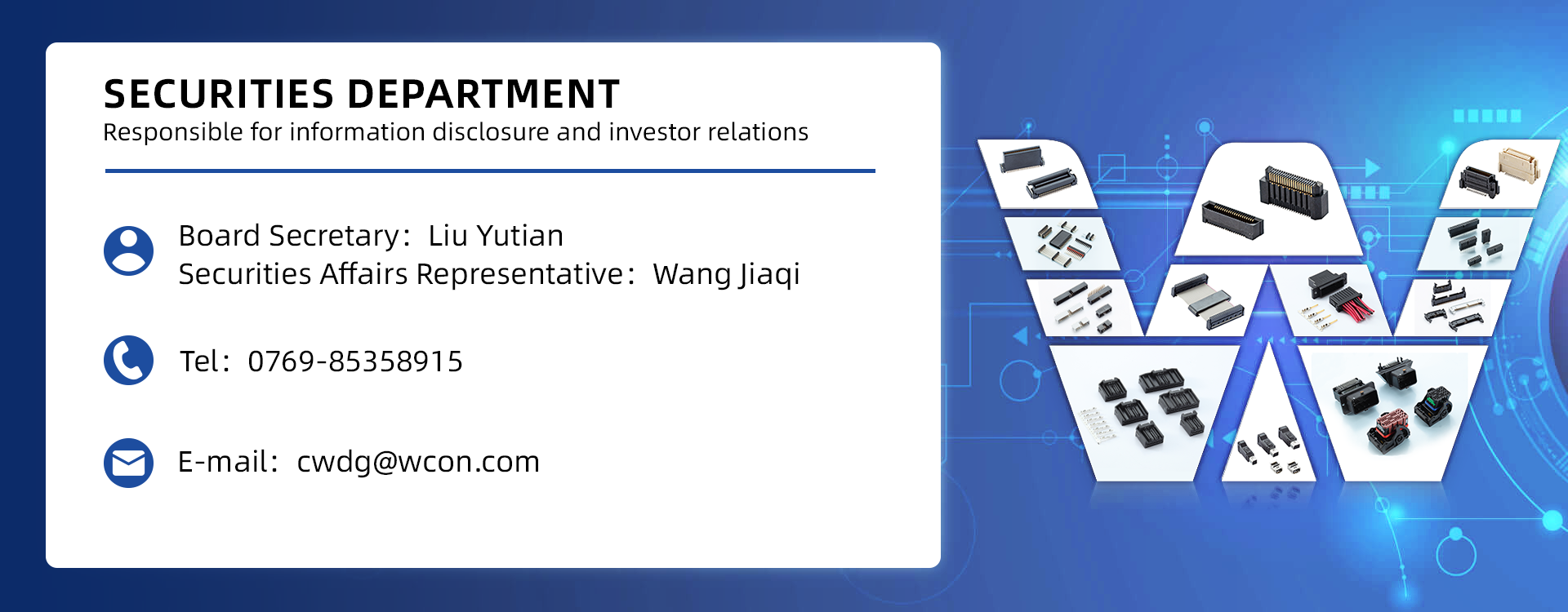 SECURITIES DEPARTMENT
Responsible for information disclosure and investor relations

Board Secretary： Liu Yutian
Securities Affairs Representative： Wang Jiaqi

Tel： 0769-85358915

E-mail： cwdg@wcon.com